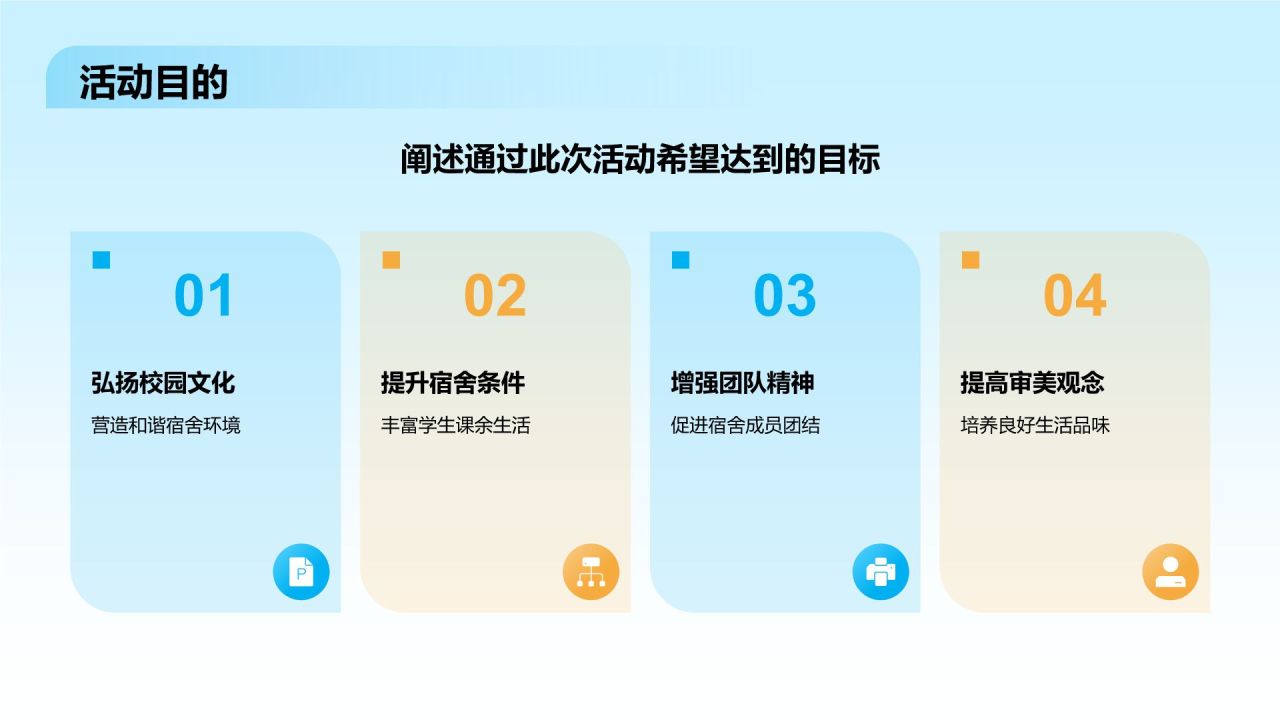 活动目的

阐述通过此次活动希望达到的目标

01

弘扬校园文化

营造和谐宿舍环境

02

提升宿舍条件

丰富学生课余生活

03

增强团队精神

促进宿舍成员团结

04

提高审美观念

培养良好生活品味